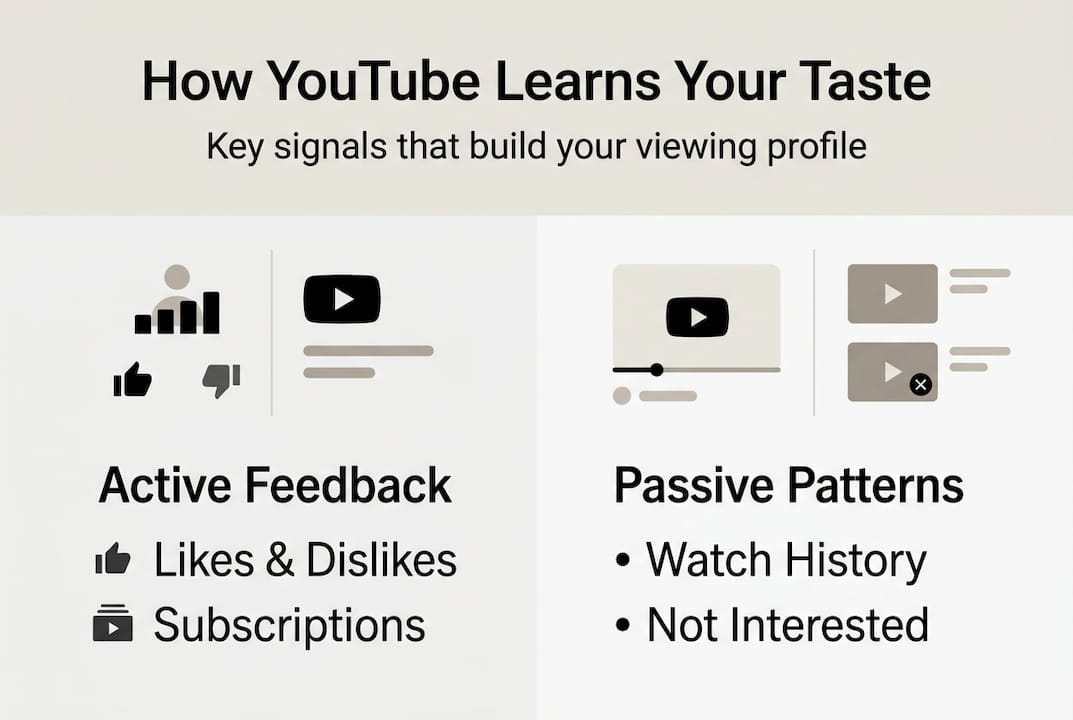 How YouTube Learns Your Taste

Key signals that build your viewing profile

Active Feedback

Likes & Dislikes

Subscriptions

Passive Patterns

• Watch History

• Not Interested